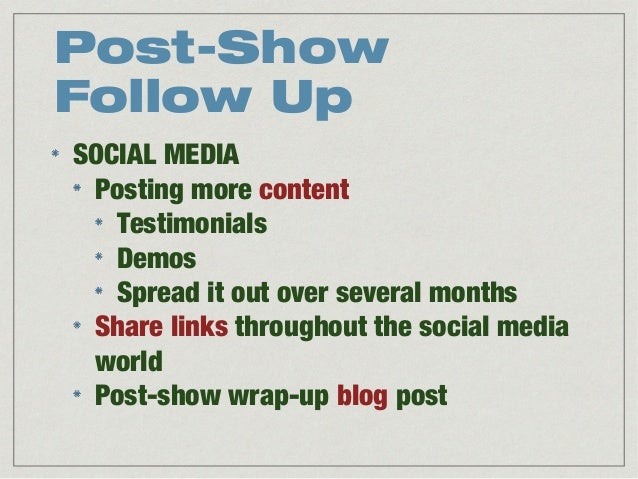 Post-Show Follow Up

* SOCIAL MEDIA
  * Posting more content
    * Testimonials
    * Demos
    * Spread it out over several months
  * Share links throughout the social media world
  * Post-show wrap-up blog post